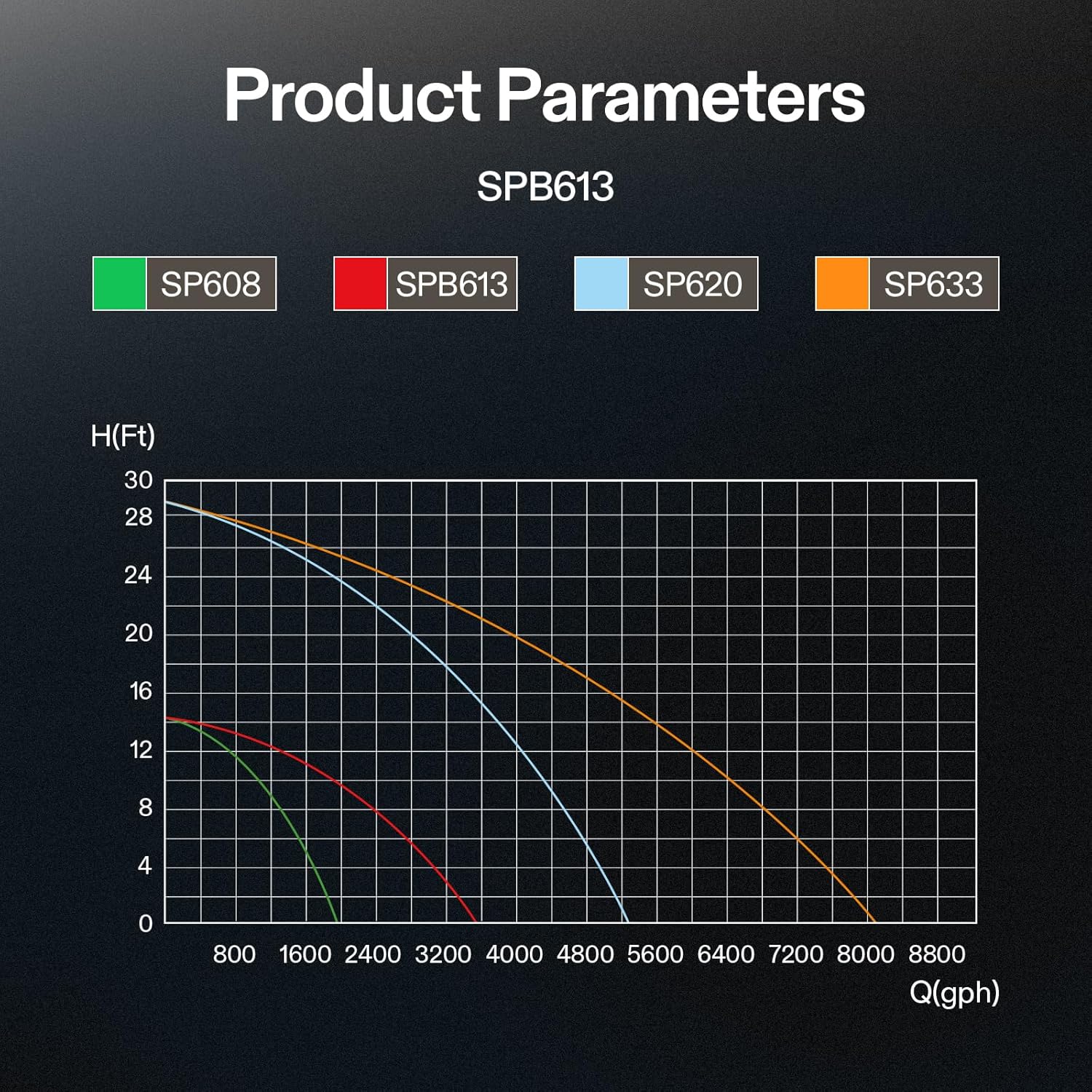 Product Parameters

SPB613

SP608
SPB613
SP620
SP633

H(Ft)

30
28
24
20
16
12
8
4
0

800 1600 2400 3200 4000 4800 5600 6400 7200 8000 8800

Q(gph)